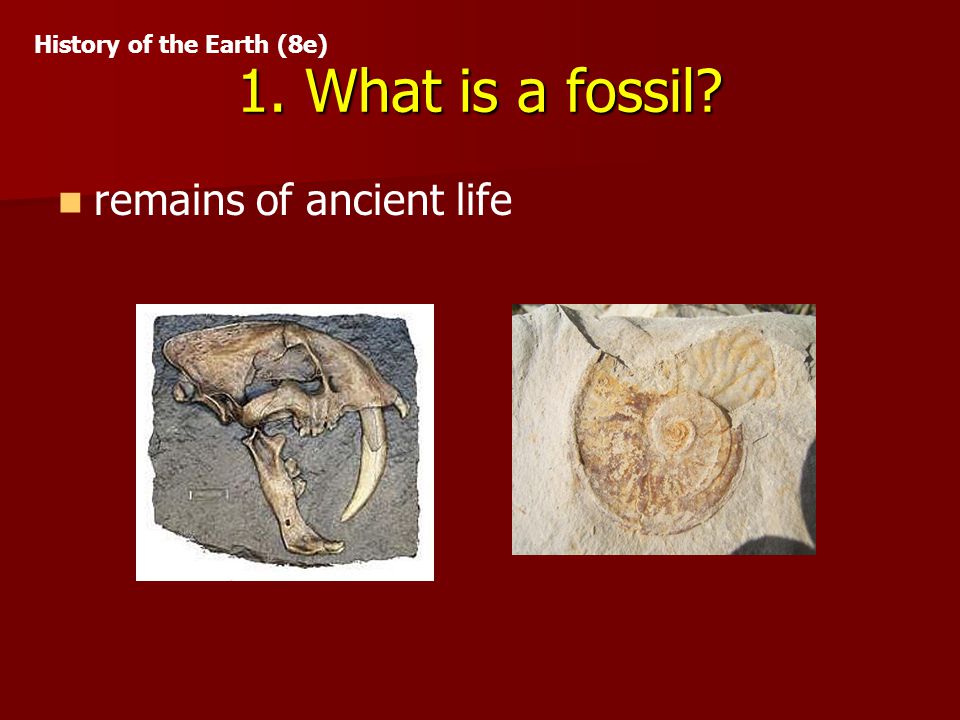 History of the Earth (8e)

1. What is a fossil?

remains of ancient life